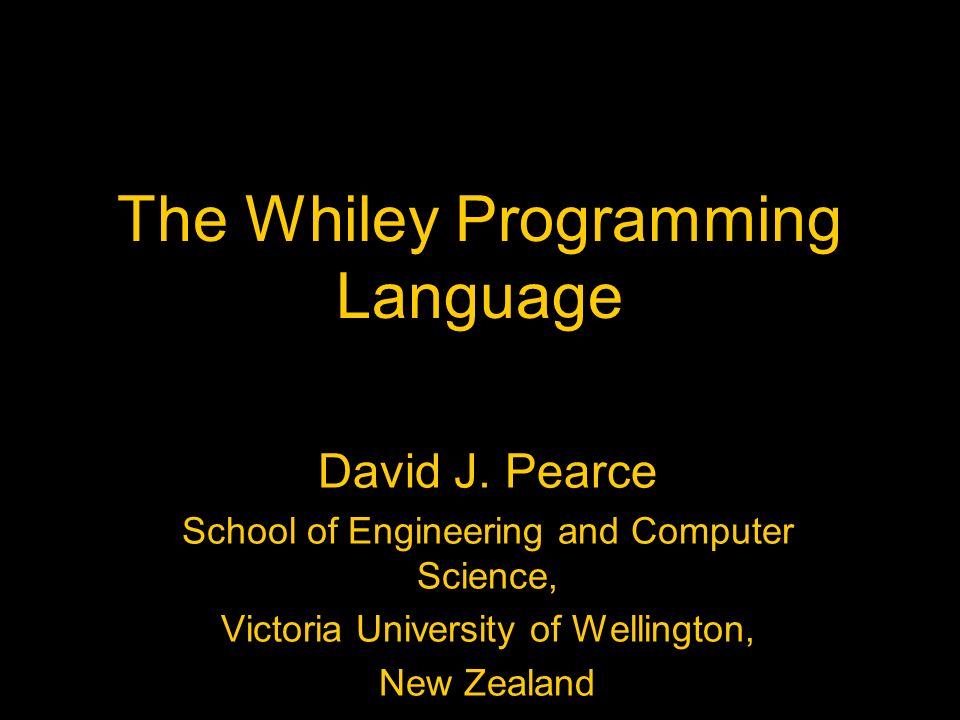 The Whiley Programming Language

David J. Pearce

School of Engineering and Computer Science,

Victoria University of Wellington,

New Zealand